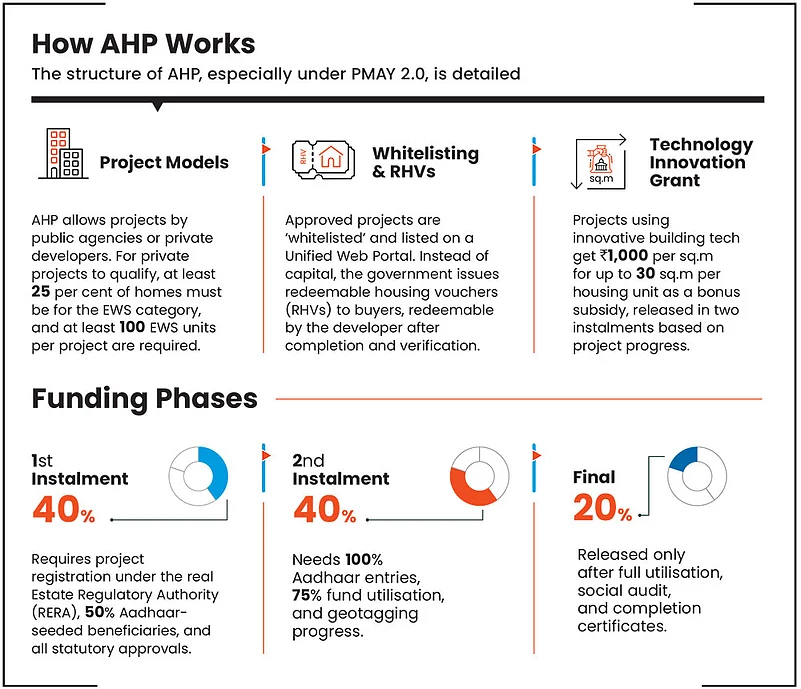 How AHP Works
The structure of AHP, especially under PMAY 2.0, is detailed

Project Models

AHP allows projects by public agencies or private developers. For private projects to qualify, at least 25 per cent of homes must be for the EWS category, and at least 100 EWS units per project are required.

RHV

Whitelisting & RHVs

Approved projects are 'whitelisted' and listed on a Unified Web Portal. Instead of capital, the government issues redeemable housing vouchers (RHVs) to buyers, redeemable by the developer after completion and verification.

sq.m

Technology Innovation Grant

Projects using innovative building tech get ₹1,000 per sq.m for up to 30 sq.m per housing unit as a bonus subsidy, released in two instalments based on project progress.

Funding Phases

1st Instalment
40%

Requires project registration under the real Estate Regulatory Authority (RERA), 50% Aadhaar-seeded beneficiaries, and all statutory approvals.

2nd Instalment
40%

Needs 100% Aadhaar entries, 75% fund utilisation, and geotagging progress.

Final
20%

Released only after full utilisation, social audit, and completion certificates.